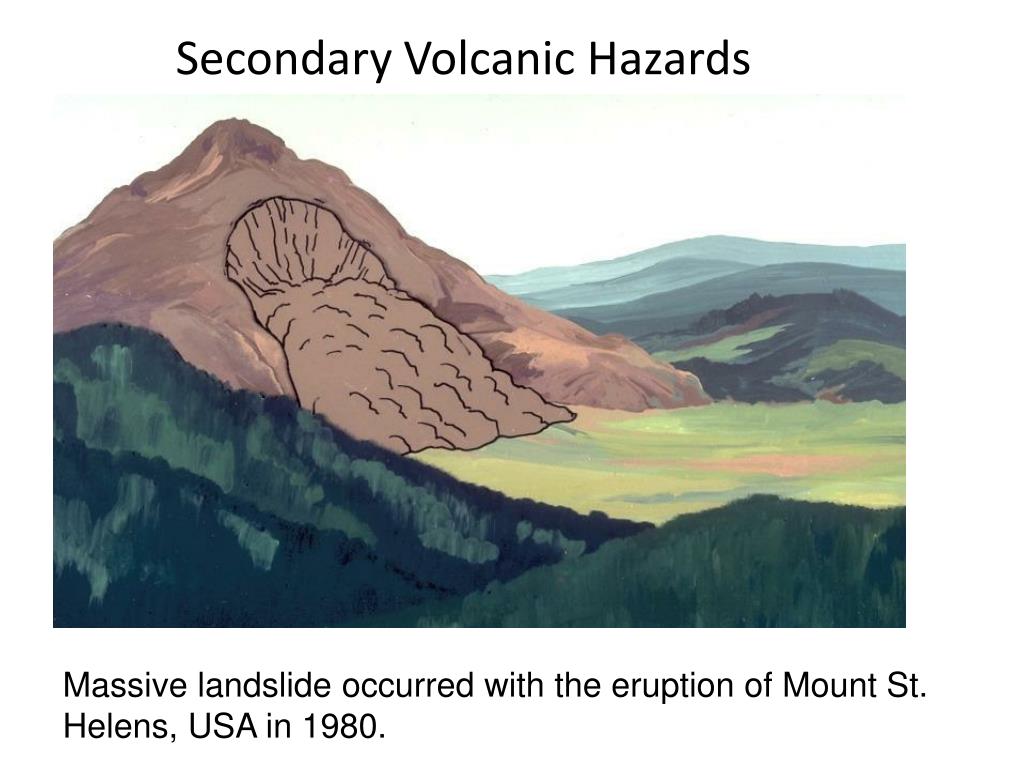 Secondary Volcanic Hazards

Massive landslide occurred with the eruption of Mount St. Helens, USA in 1980.